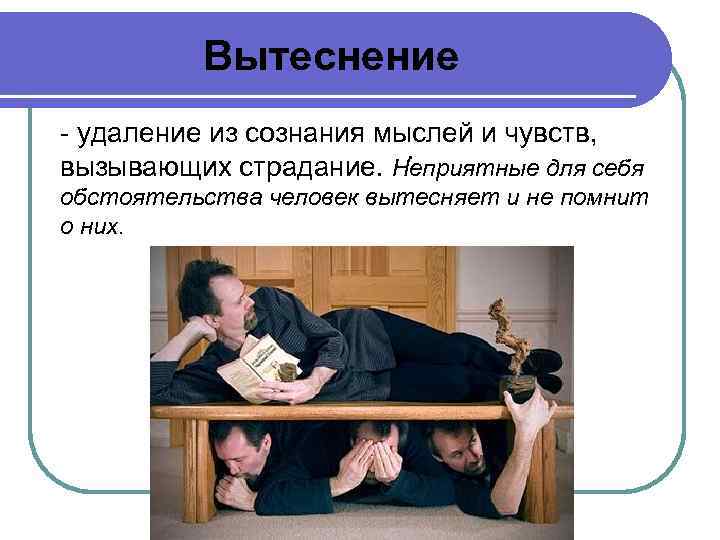 Вытеснение

- удаление из сознания мыслей и чувств, вызывающих страдание. Неприятные для себя обстоятельства человек вытесняет и не помнит о них.